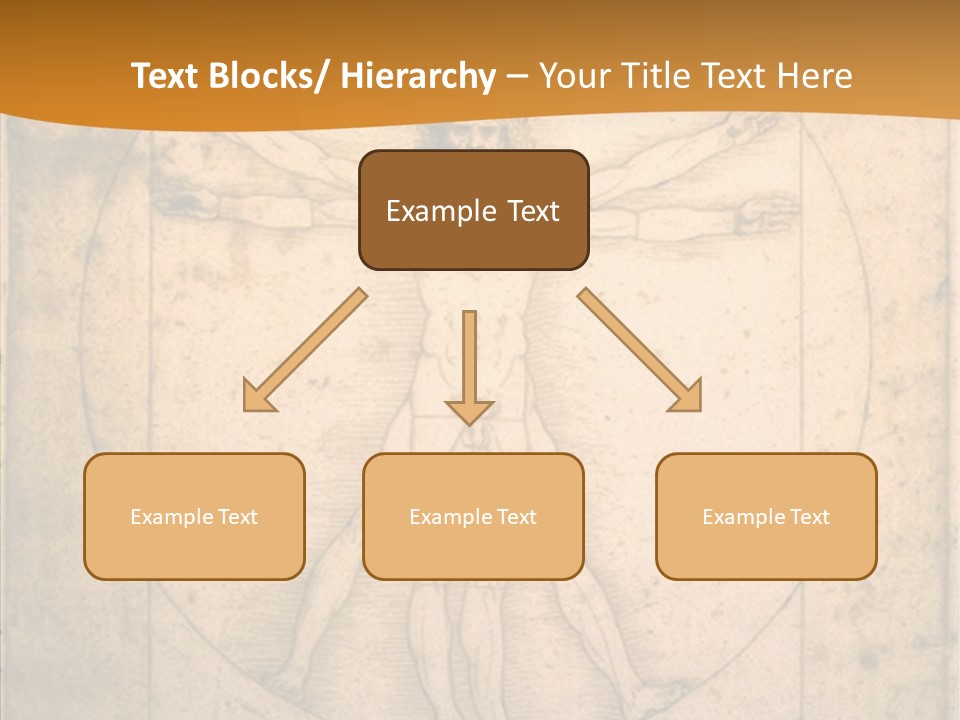 Text Blocks/ Hierarchy – Your Title Text Here

Example Text

Example Text

Example Text

Example Text